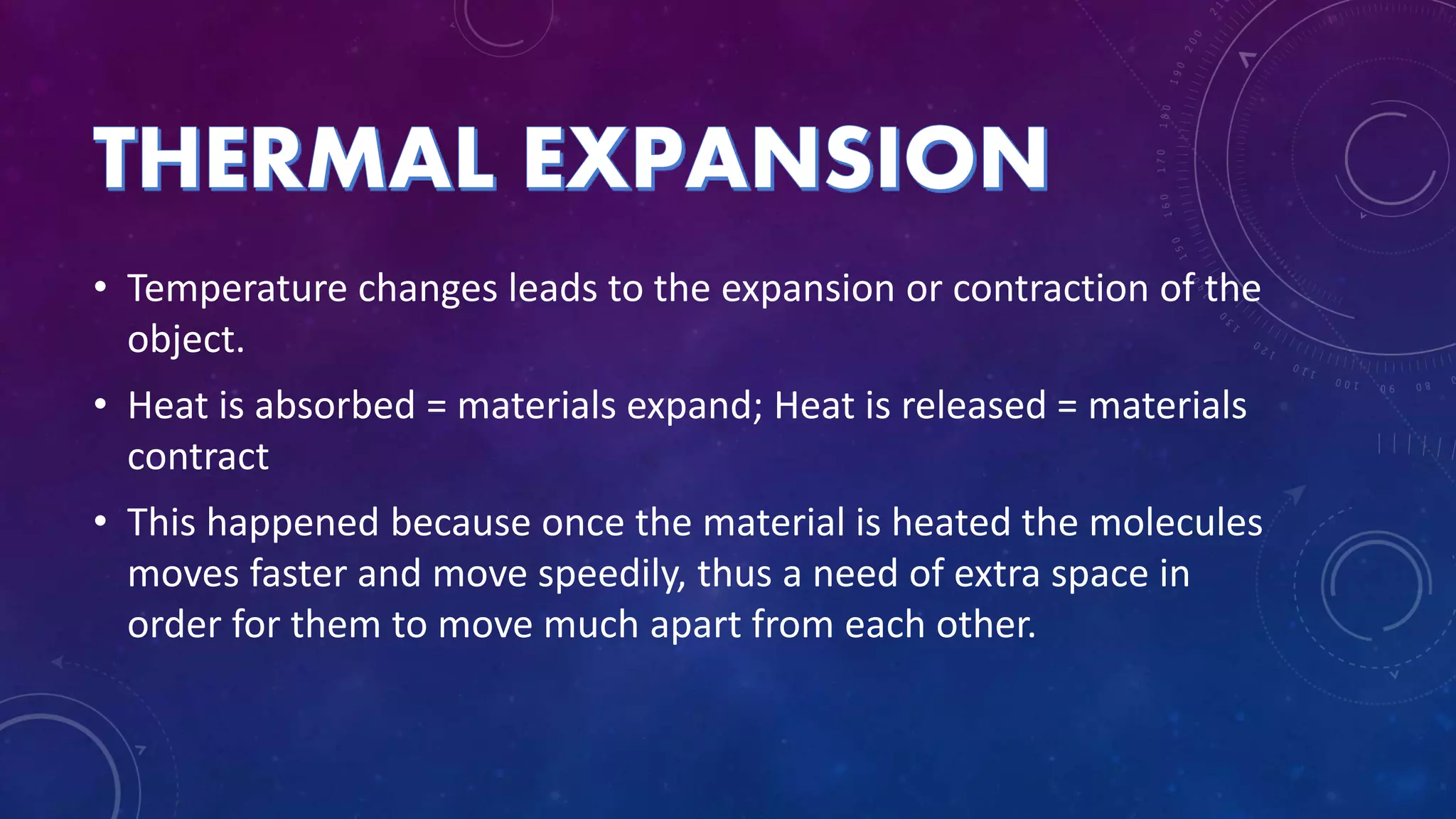 THERMAL EXPANSION

• Temperature changes leads to the expansion or contraction of the object.

• Heat is absorbed = materials expand; Heat is released = materials contract

• This happened because once the material is heated the molecules moves faster and move speedily, thus a need of extra space in order for them to move much apart from each other.